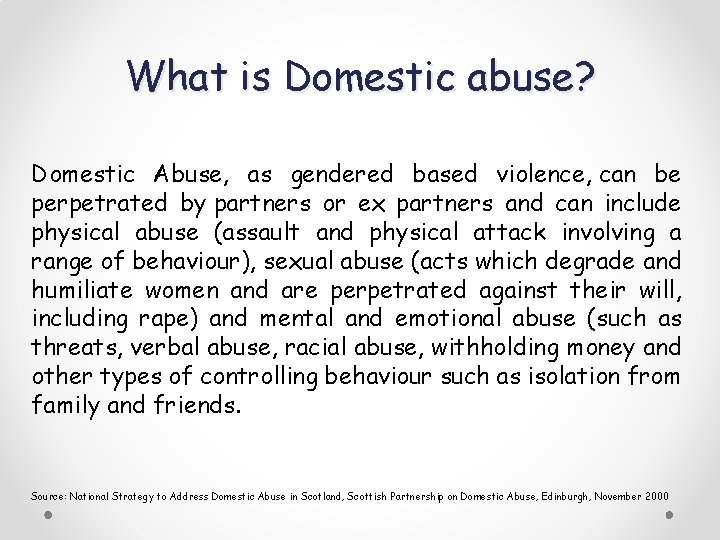 What is Domestic abuse?

Domestic Abuse, as gendered based violence, can be perpetrated by partners or ex partners and can include physical abuse (assault and physical attack involving a range of behaviour), sexual abuse (acts which degrade and humiliate women and are perpetrated against their will, including rape) and mental and emotional abuse (such as threats, verbal abuse, racial abuse, withholding money and other types of controlling behaviour such as isolation from family and friends.

Source: National Strategy to Address Domestic Abuse in Scotland, Scottish Partnership on Domestic Abuse, Edinburgh, November 2000